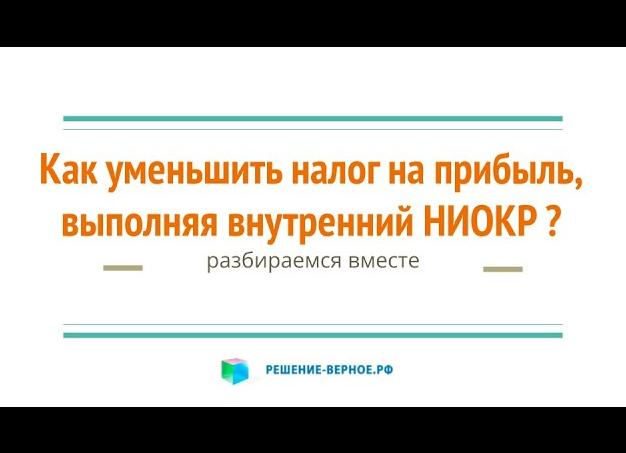 Как уменьшить налог на прибыль, выполняя внутренний НИОКР ?

разбираемся вместе

РЕШЕНИЕ-ВЕРНОЕ.РФ